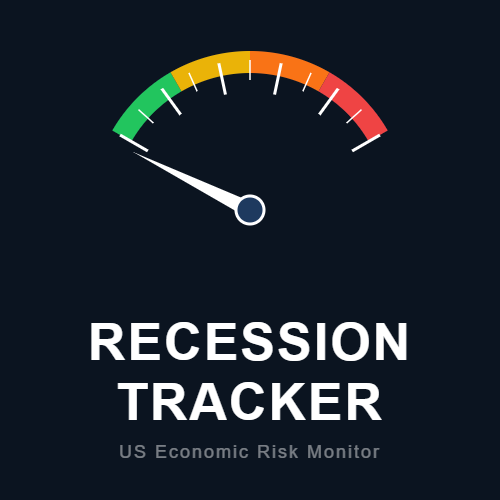 RECESSION
TRACKER

US Economic Risk Monitor